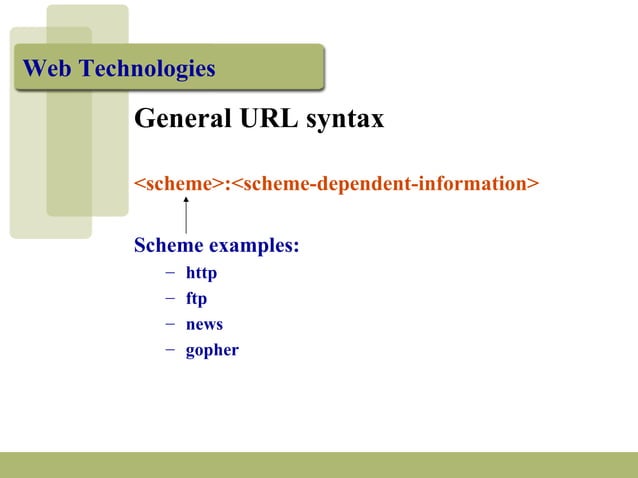 Web Technologies

General URL syntax

<scheme>:<scheme-dependent-information>

Scheme examples:

– http
– ftp
– news
– gopher